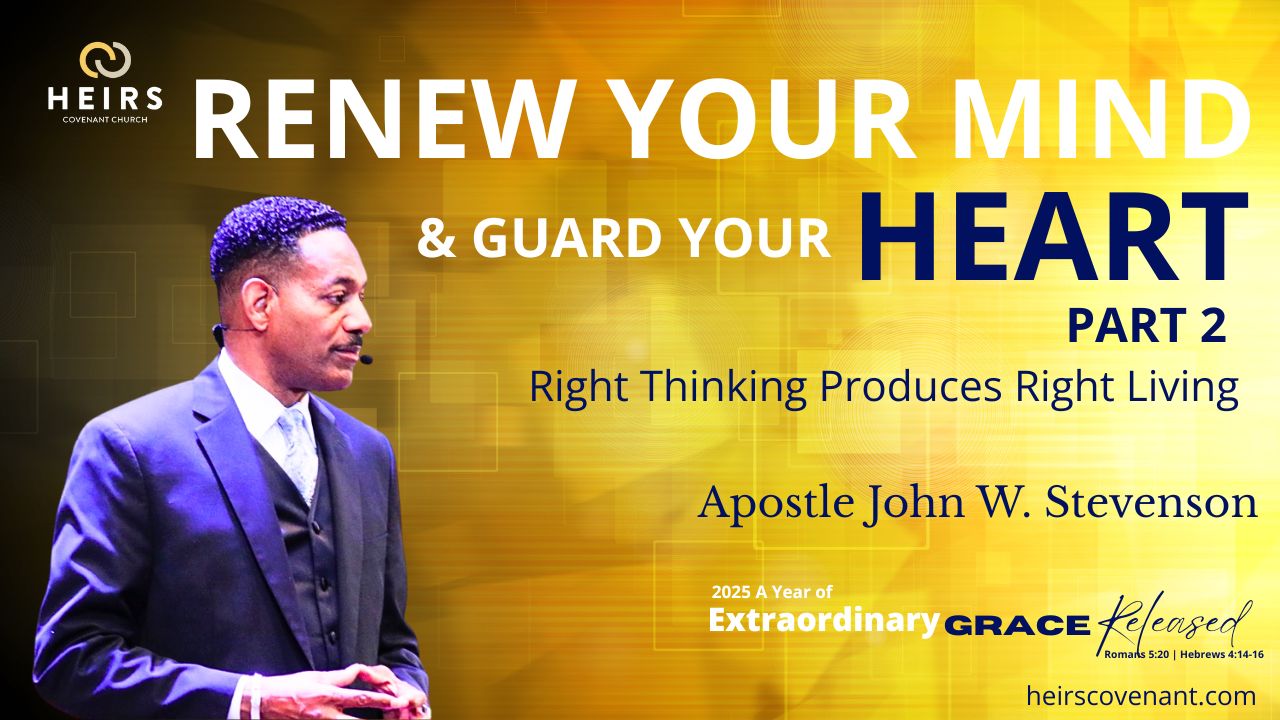 HEIRS
COVENANT CHURCH

RENEW YOUR MIND
& GUARD YOUR HEART
PART 2
Right Thinking Produces Right Living

Apostle John W. Stevenson

2025 A Year of
Extraordinary GRACE Released
Romans 5:20 | Hebrews 4:14-16

heirscovenant.com